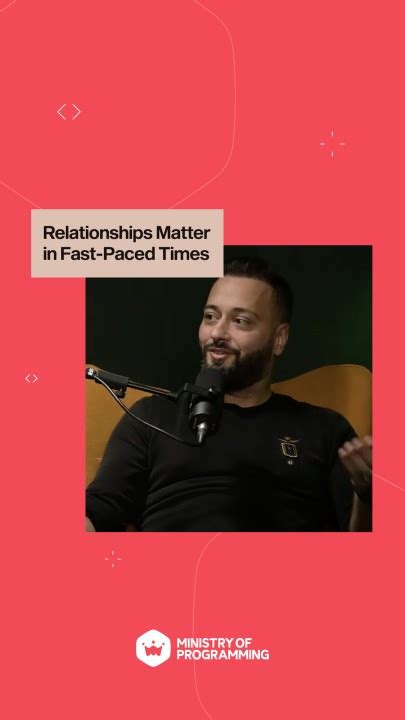 Relationships Matter in Fast-Paced Times

MINISTRY OF PROGRAMMING